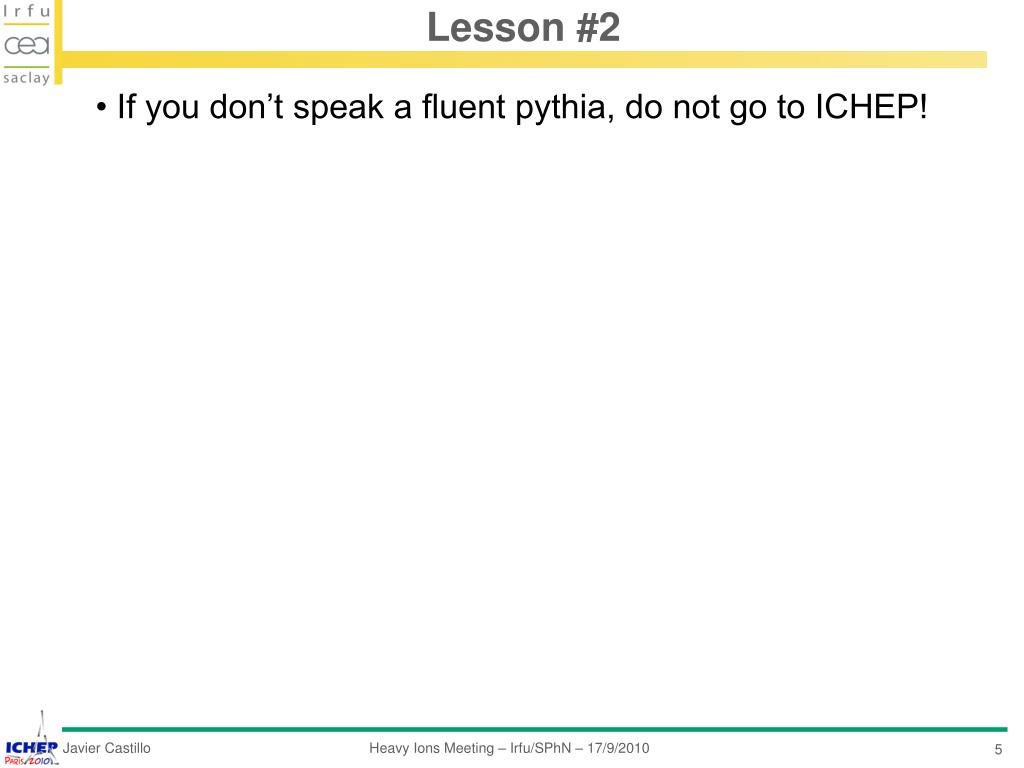 Irfu
cea
saclay

Lesson #2

• If you don't speak a fluent pythia, do not go to ICHEP!

ICHEP
PARIS 2010

Javier Castillo

Heavy Ions Meeting – Irfu/SPhN – 17/9/2010

5